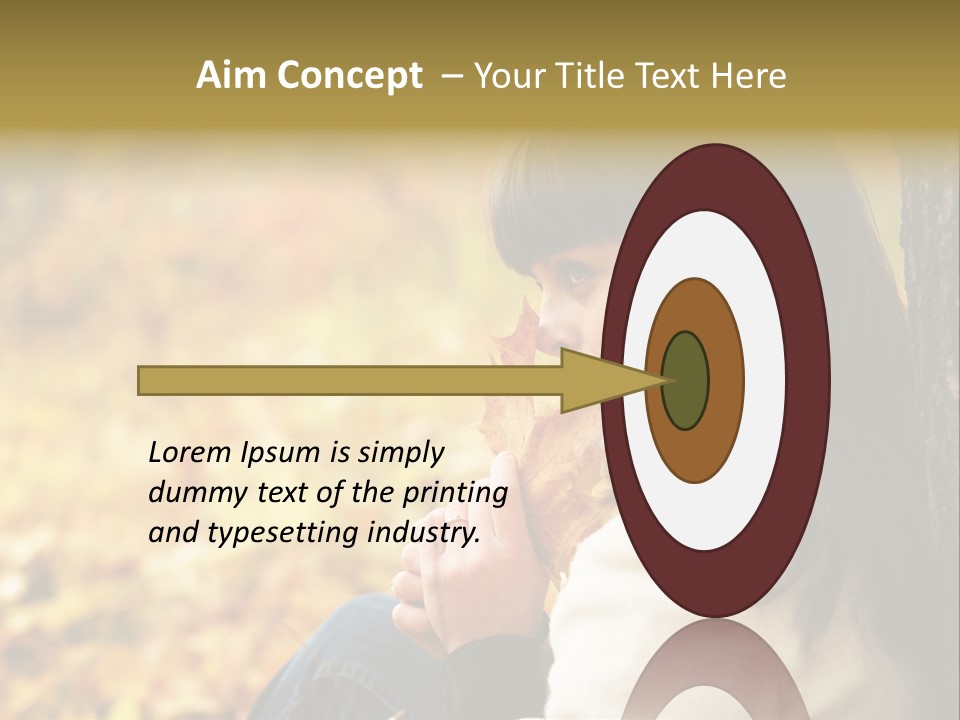 Aim Concept – Your Title Text Here

Lorem Ipsum is simply dummy text of the printing and typesetting industry.